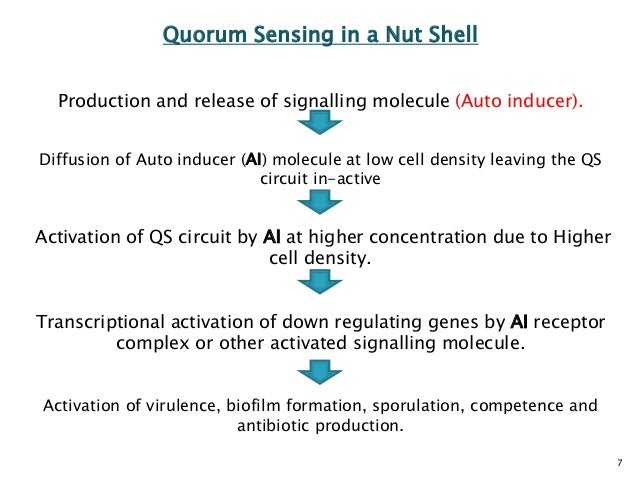 Quorum Sensing in a Nut Shell

Production and release of signalling molecule (Auto inducer).

Diffusion of Auto inducer (AI) molecule at low cell density leaving the QS circuit in-active

Activation of QS circuit by AI at higher concentration due to Higher cell density.

Transcriptional activation of down regulating genes by AI receptor complex or other activated signalling molecule.

Activation of virulence, biofilm formation, sporulation, competence and antibiotic production.

7